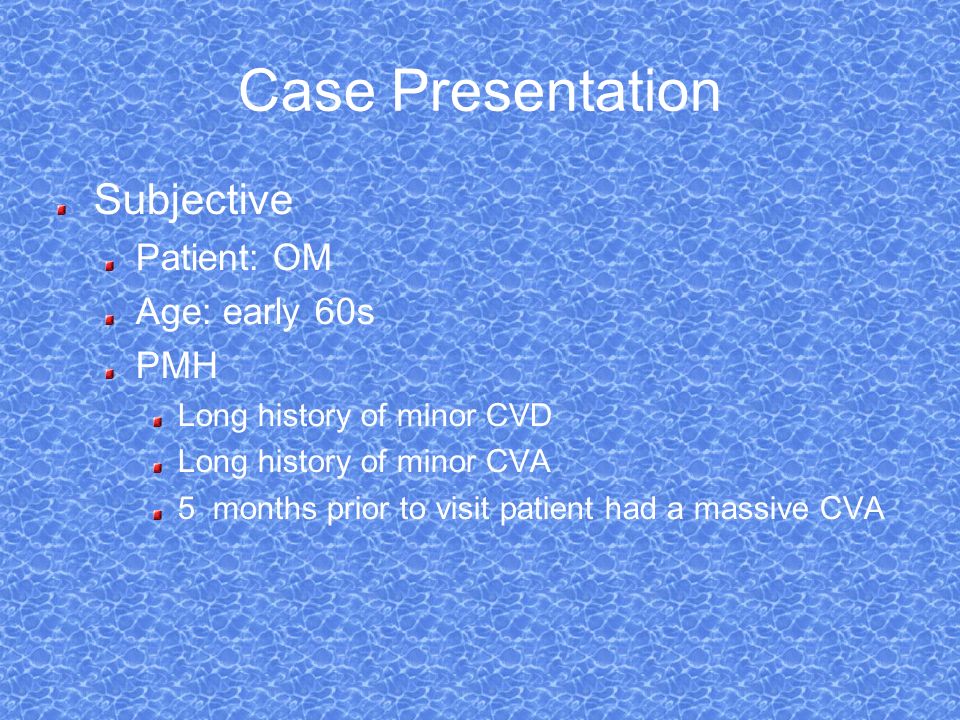 Case Presentation

Subjective

Patient: OM

Age: early 60s

PMH

Long history of minor CVD

Long history of minor CVA

5 months prior to visit patient had a massive CVA